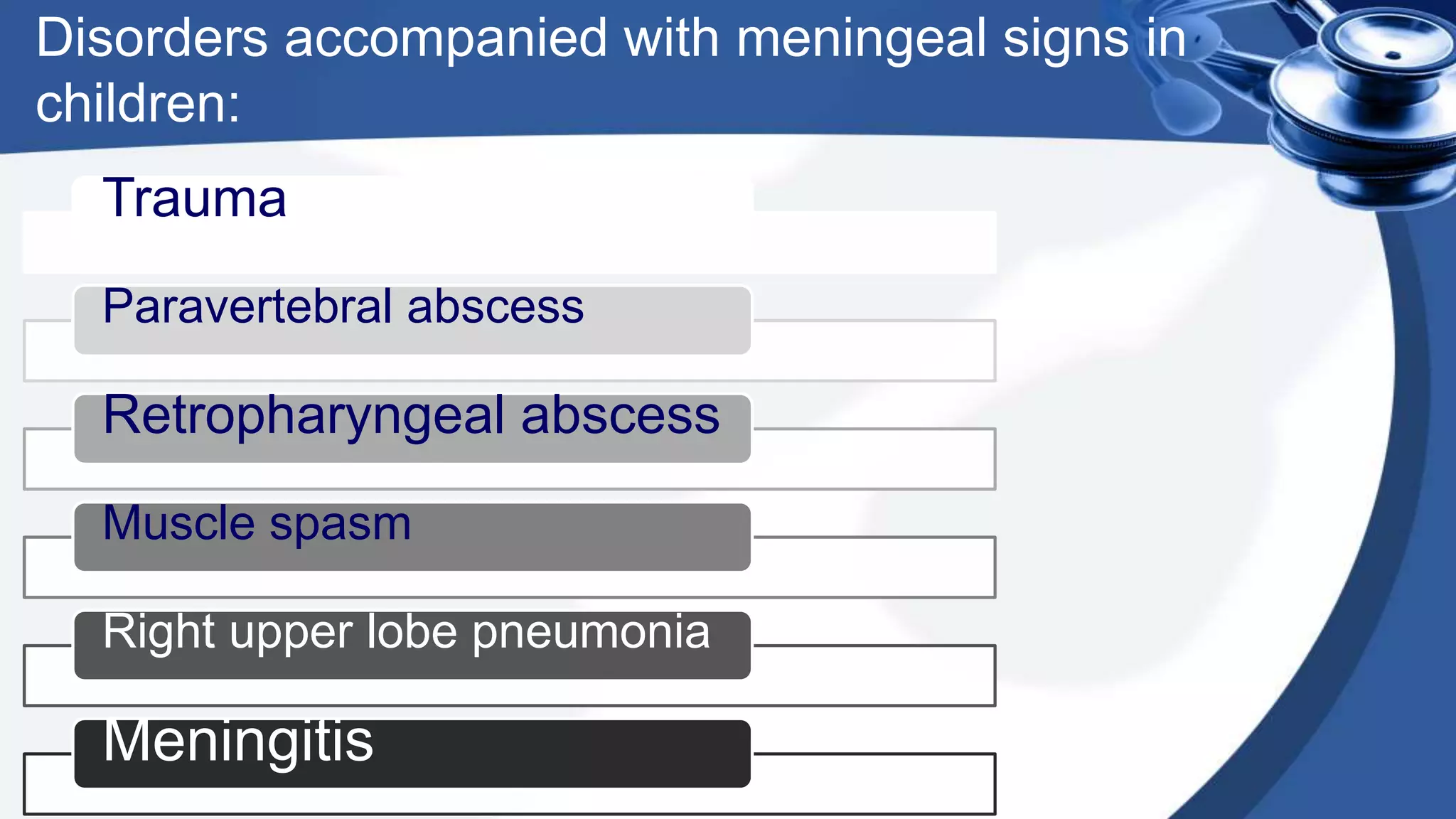 Disorders accompanied with meningeal signs in children:

Trauma

Paravertebral abscess

Retropharyngeal abscess

Muscle spasm

Right upper lobe pneumonia

Meningitis